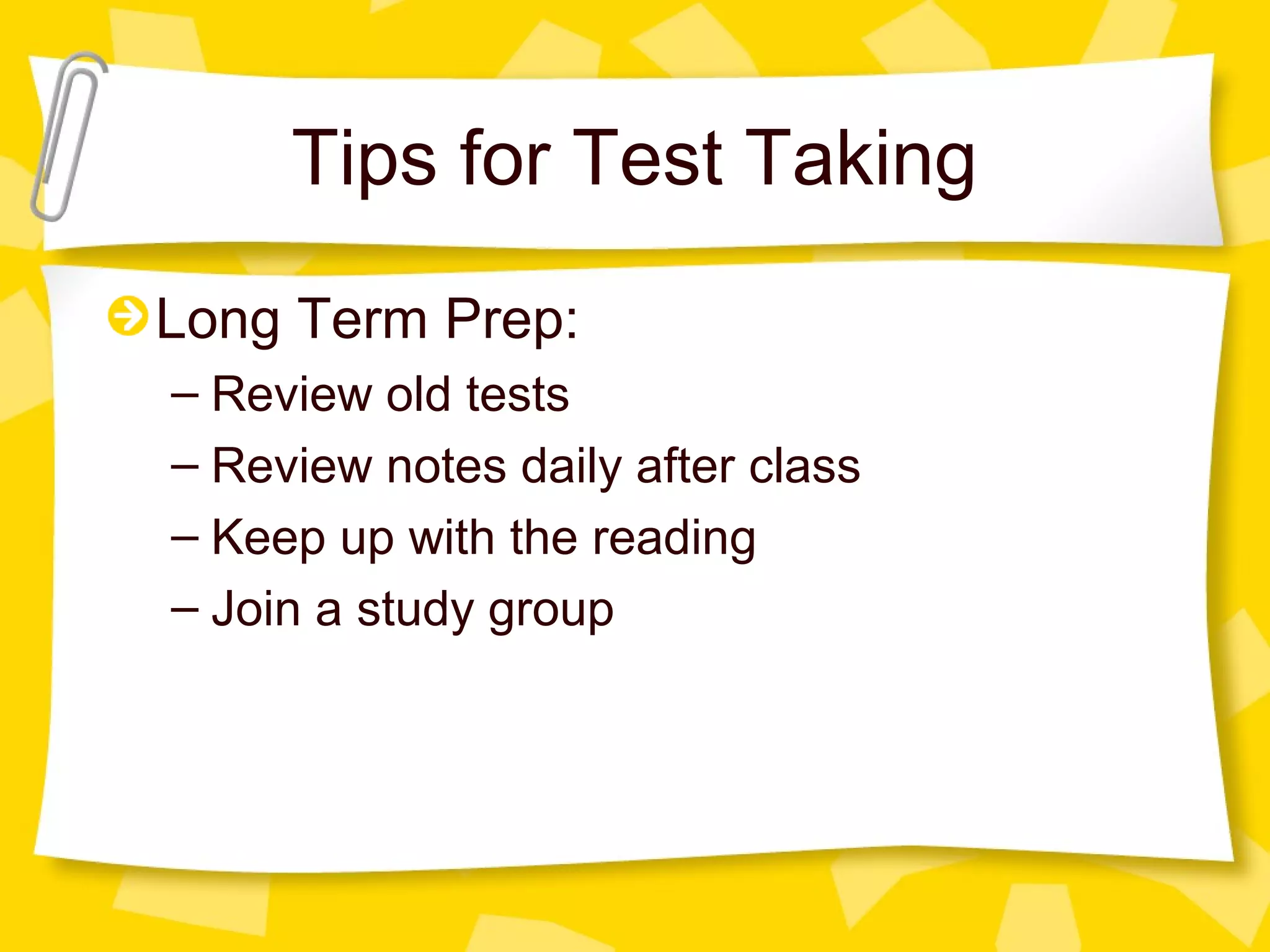 Tips for Test Taking

Long Term Prep:

– Review old tests
– Review notes daily after class
– Keep up with the reading
– Join a study group